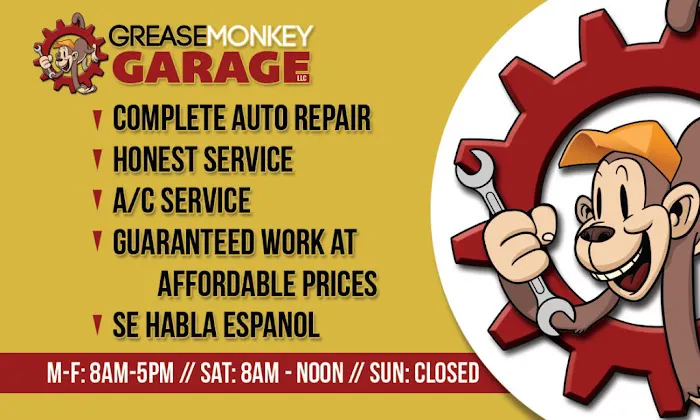 GREASEMONKEY
GARAGE
LLC

COMPLETE AUTO REPAIR
HONEST SERVICE
A/C SERVICE
GUARANTEED WORK AT AFFORDABLE PRICES
SE HABLA ESPANOL

M-F: 8AM-5PM // SAT: 8AM - NOON // SUN: CLOSED